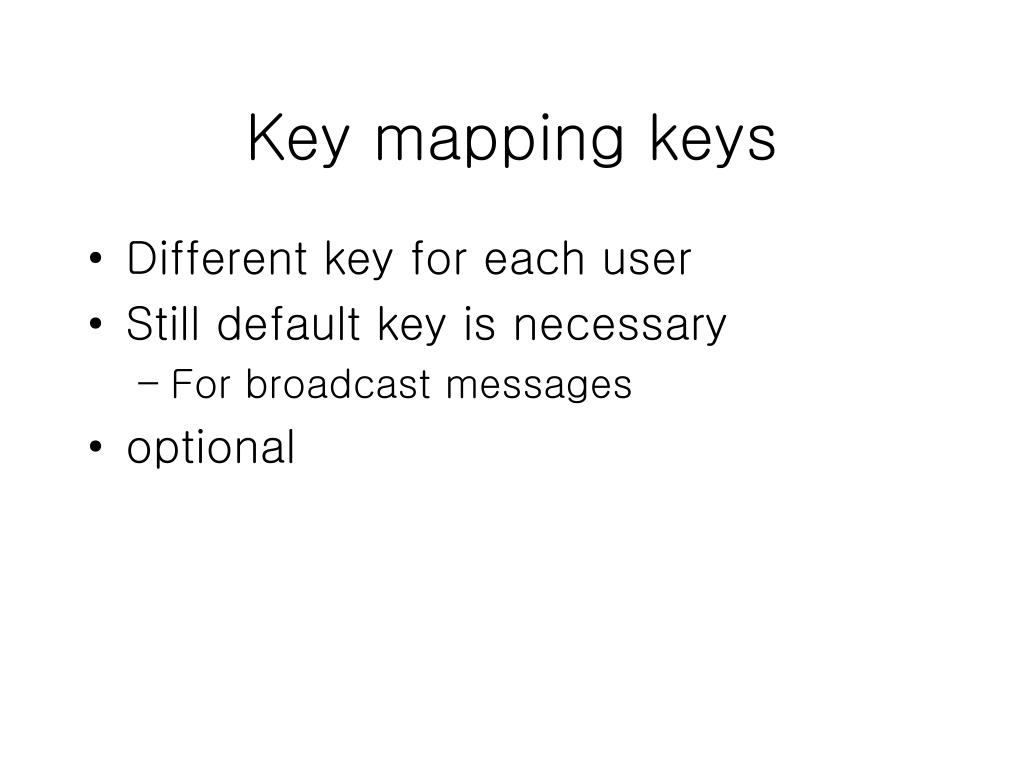 Key mapping keys

• Different key for each user
• Still default key is necessary
  – For broadcast messages
• optional